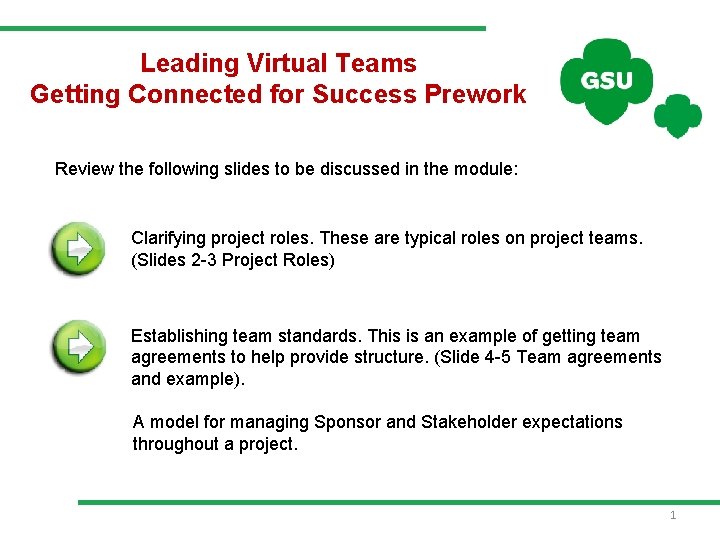 Leading Virtual Teams
Getting Connected for Success Prework

GSU

Review the following slides to be discussed in the module:

Clarifying project roles. These are typical roles on project teams. (Slides 2-3 Project Roles)

Establishing team standards. This is an example of getting team agreements to help provide structure. (Slide 4-5 Team agreements and example).

A model for managing Sponsor and Stakeholder expectations throughout a project.

1